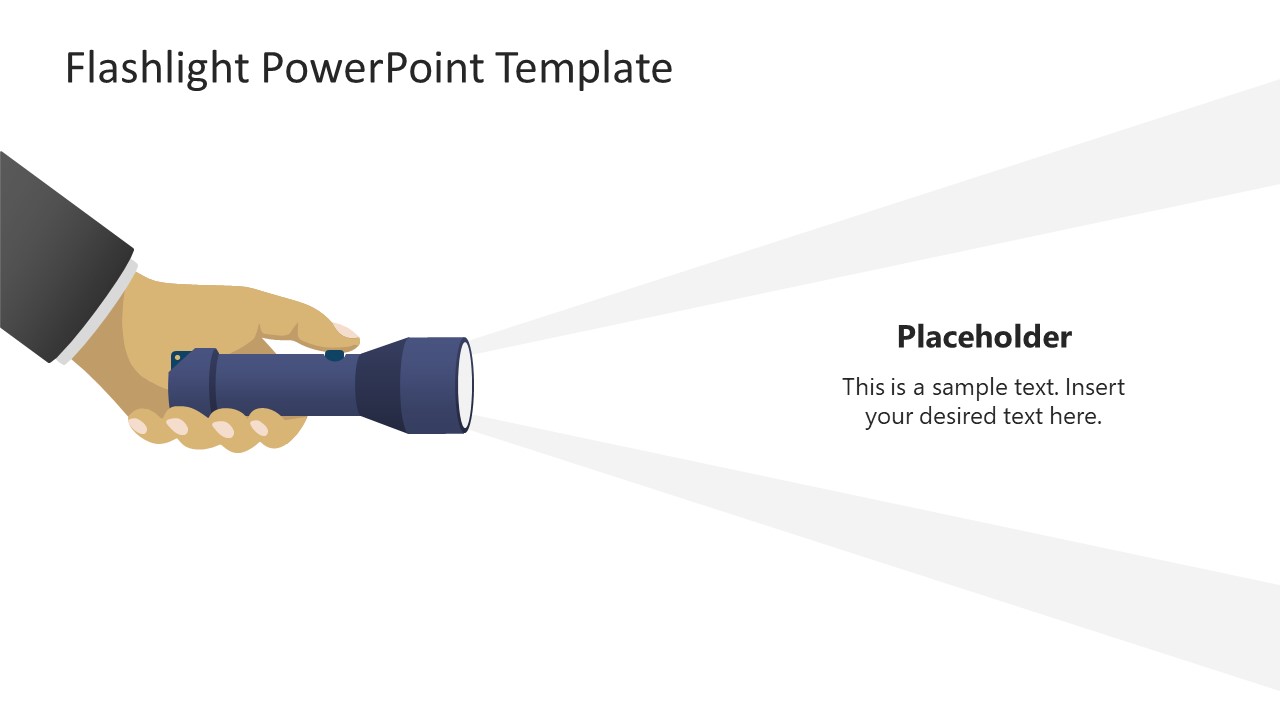 Flashlight PowerPoint Template

Placeholder

This is a sample text. Insert your desired text here.